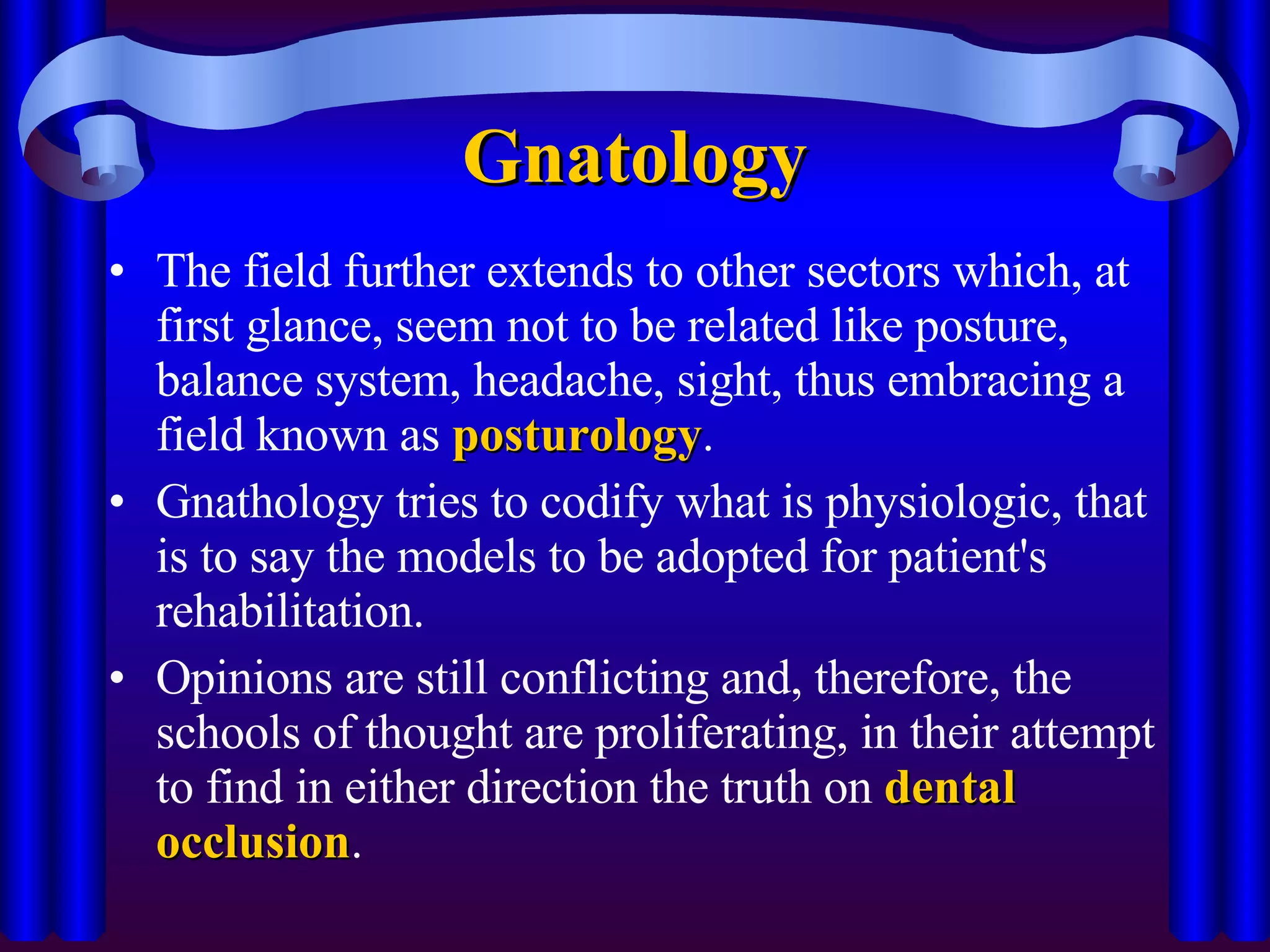 Gnatology

• The field further extends to other sectors which, at first glance, seem not to be related like posture, balance system, headache, sight, thus embracing a field known as posturology.

• Gnathology tries to codify what is physiologic, that is to say the models to be adopted for patient's rehabilitation.

• Opinions are still conflicting and, therefore, the schools of thought are proliferating, in their attempt to find in either direction the truth on dental occlusion.